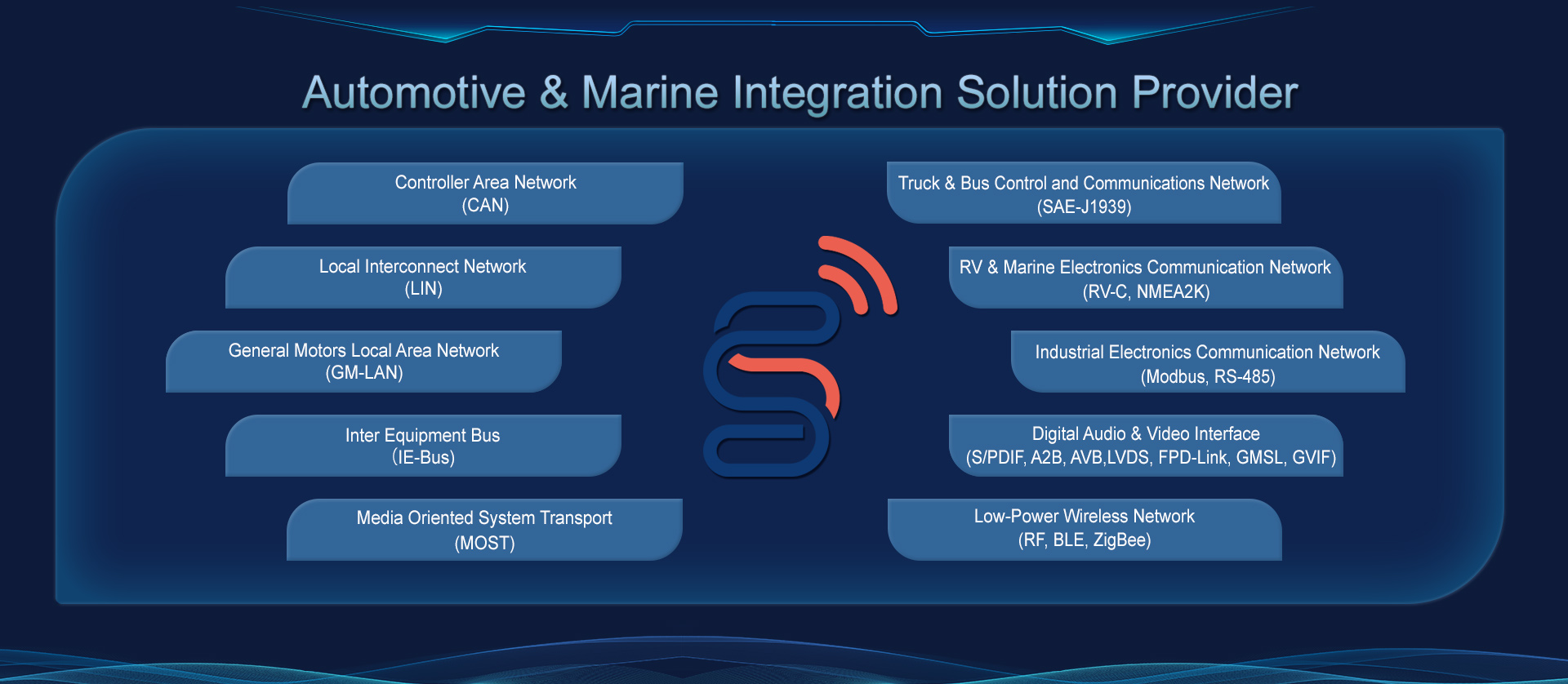 Automotive & Marine Integration Solution Provider

Controller Area Network
(CAN)

Local Interconnect Network
(LIN)

General Motors Local Area Network
(GM-LAN)

Inter Equipment Bus
(IE-Bus)

Media Oriented System Transport
(MOST)

Truck & Bus Control and Communications Network
(SAE-J1939)

RV & Marine Electronics Communication Network
(RV-C, NMEA2K)

Industrial Electronics Communication Network
(Modbus, RS-485)

Digital Audio & Video Interface
(S/PDIF, A2B, AVB,LVDS, FPD-Link, GMSL, GVIF)

Low-Power Wireless Network
(RF, BLE, ZigBee)